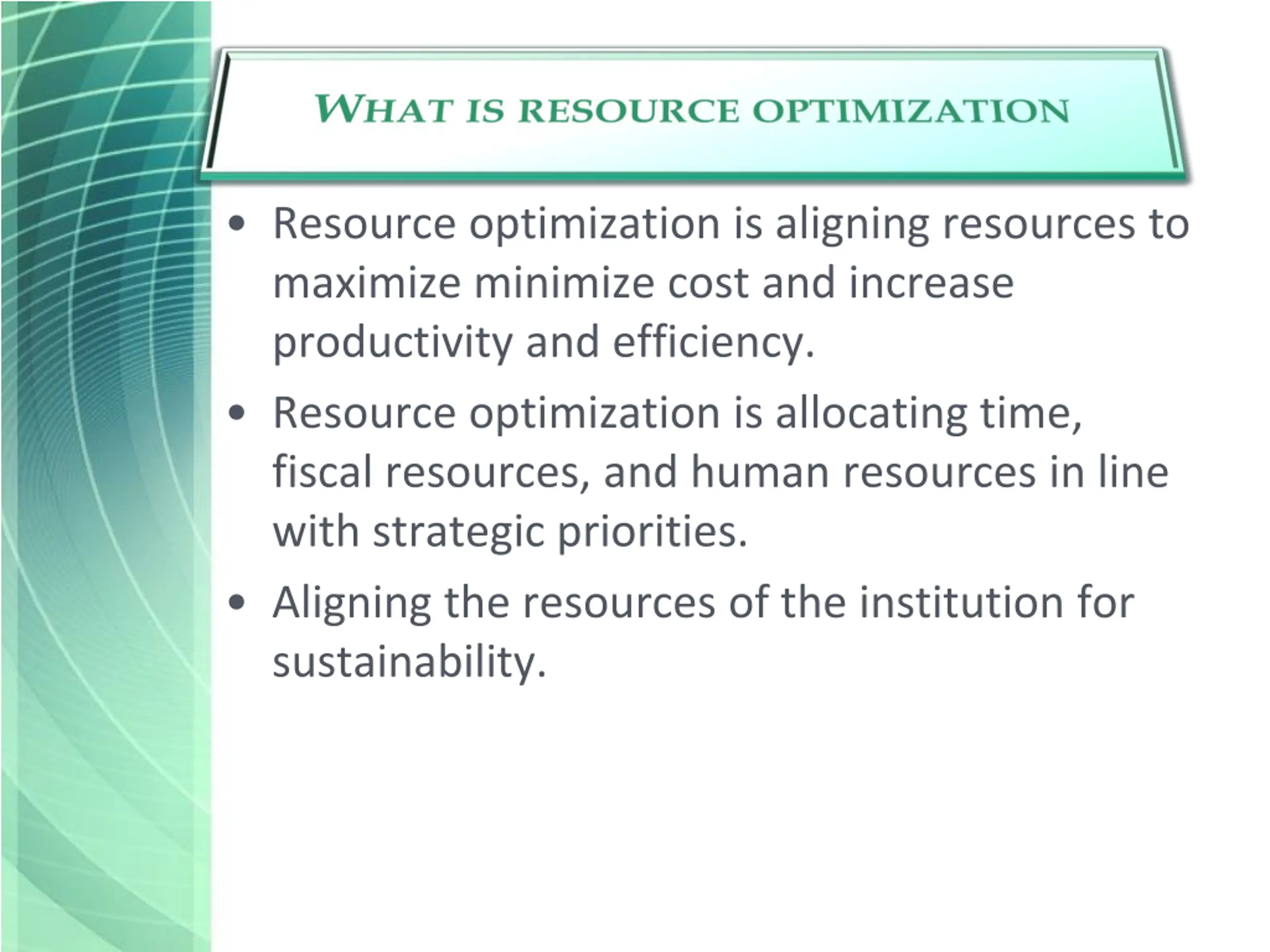 WHAT IS RESOURCE OPTIMIZATION

• Resource optimization is aligning resources to maximize minimize cost and increase productivity and efficiency.

• Resource optimization is allocating time, fiscal resources, and human resources in line with strategic priorities.

• Aligning the resources of the institution for sustainability.